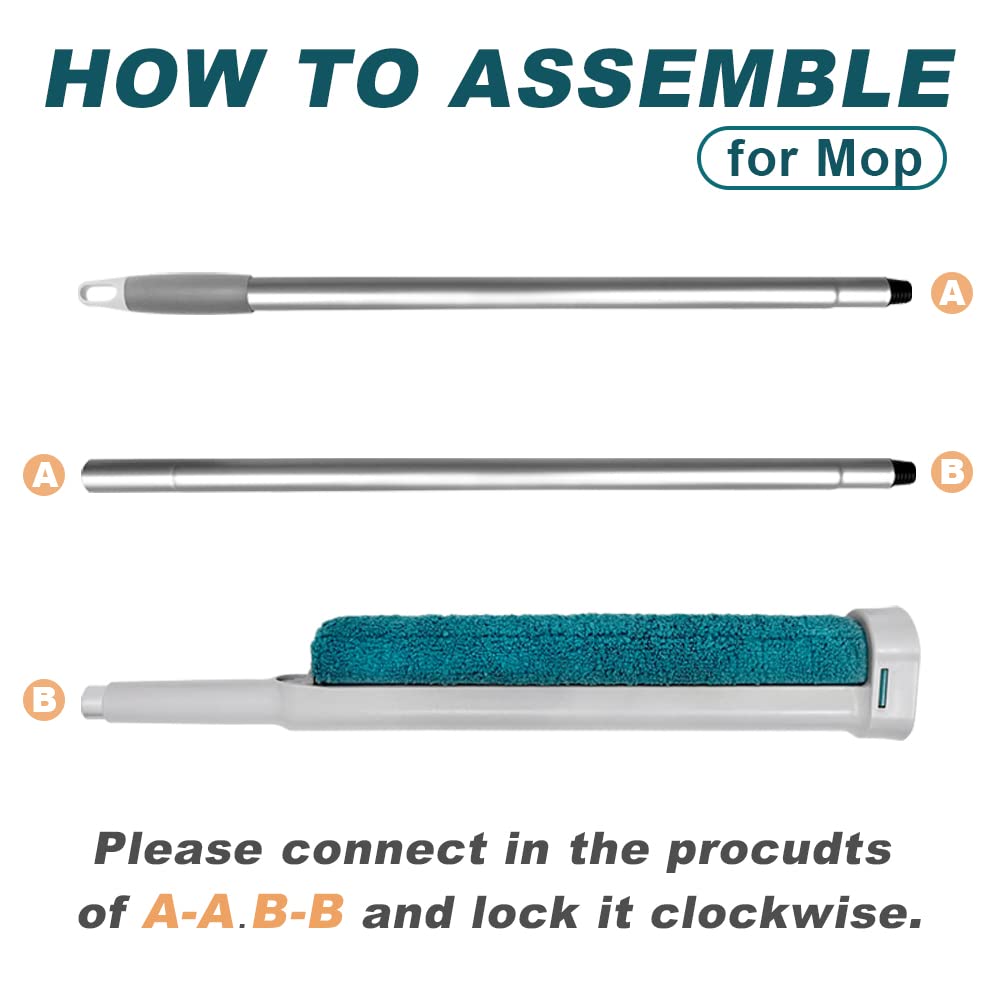 HOW TO ASSEMBLE

for Mop

A

A

B

B

Please connect in the procudts of A-A.B-B and lock it clockwise.